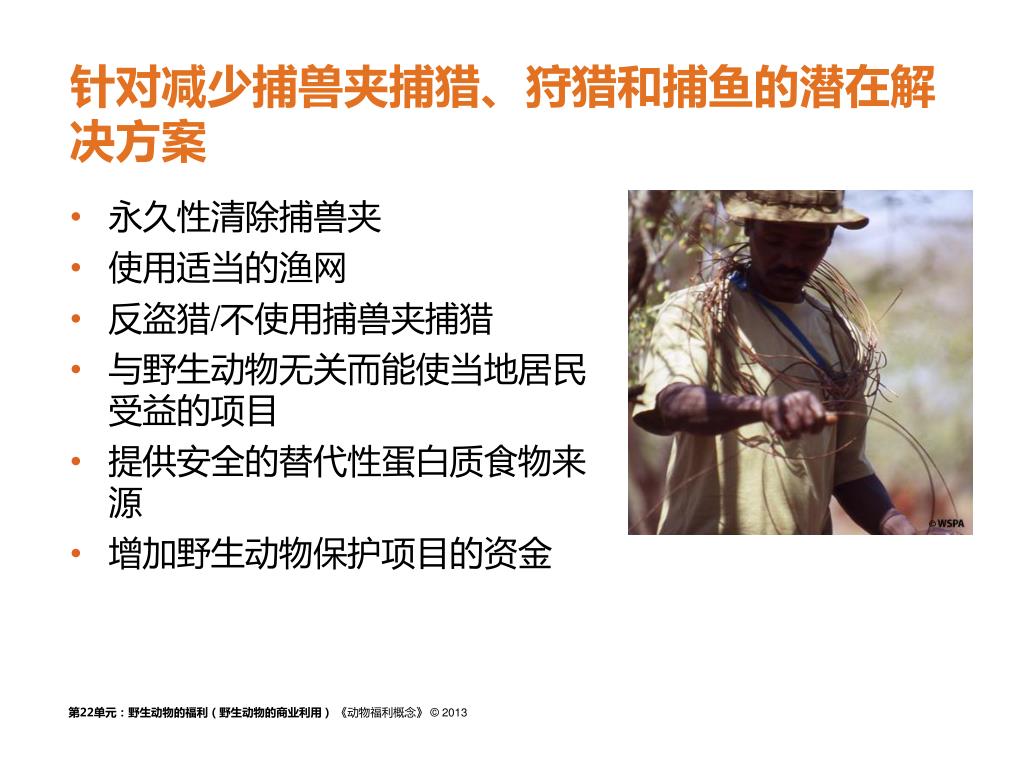 针对减少捕兽夹捕猎、狩猎和捕鱼的潜在解决方案

• 永久性清除捕兽夹
• 使用适当的渔网
• 反盗猎/不使用捕兽夹捕猎
• 与野生动物无关而能使当地居民受益的项目
• 提供安全的替代性蛋白质食物来源
• 增加野生动物保护项目的资金

© WSPA

第22单元：野生动物的福利（野生动物的商业利用）《动物福利概念》© 2013